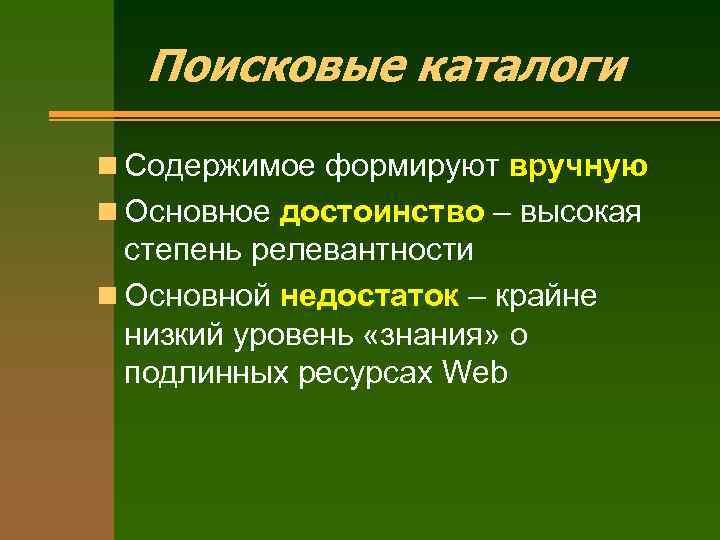 Поисковые каталоги

Содержимое формируют вручную

Основное достоинство – высокая степень релевантности

Основной недостаток – крайне низкий уровень «знания» о подлинных ресурсах Web